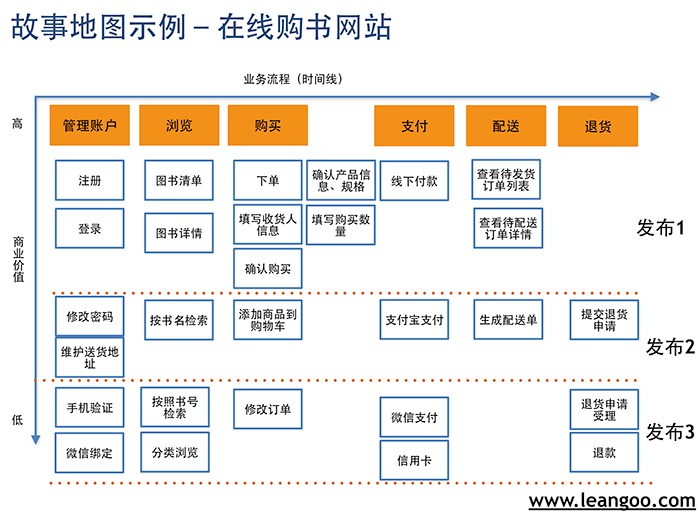 故事地图示例 – 在线购书网站

业务流程（时间线）

高

商业价值

低

管理账户

浏览

购买

支付

配送

退货

注册

登录

图书清单

图书详情

下单

填写收货人信息

确认购买

确认产品信息、规格

填写购买数量

线下付款

查看待发货订单列表

查看待配送订单详情

发布1

修改密码

维护送货地址

按书名检索

添加商品到购物车

支付宝支付

生成配送单

提交退货申请

发布2

手机验证

微信绑定

按照书号检索

分类浏览

修改订单

微信支付

信用卡

退货申请受理

退款

发布3

www.leangoo.com